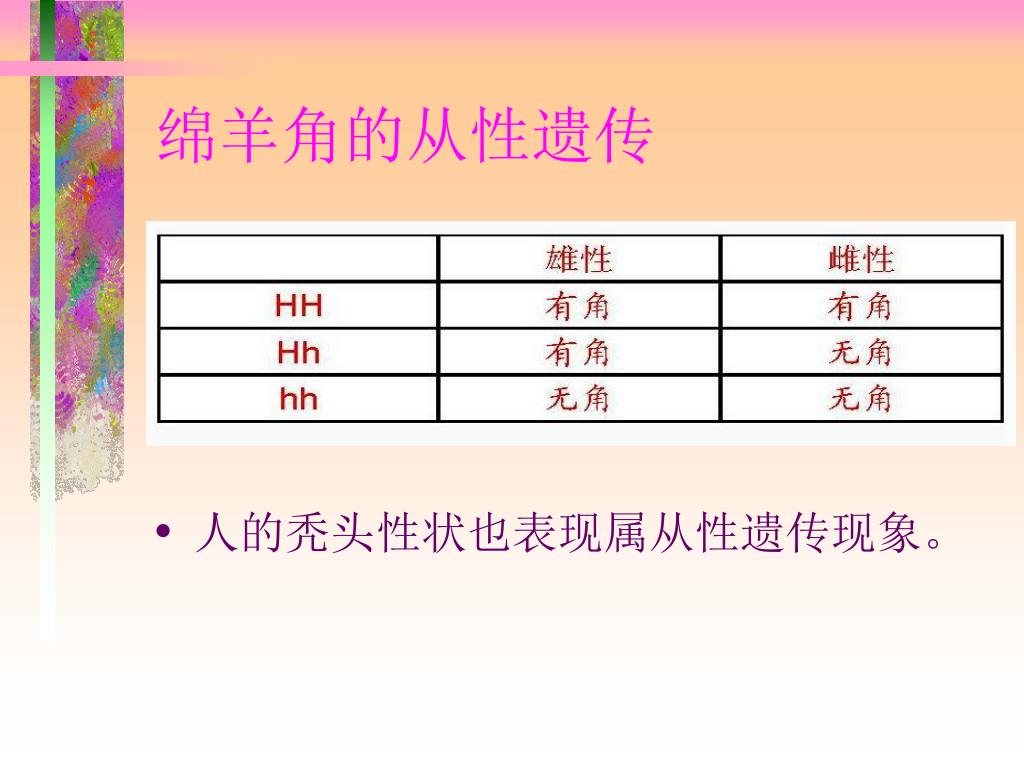 绵羊角的从性遗传

| | 雄性 | 雌性 |
|---|---|---|
| HH | 有角 | 有角 |
| Hh | 有角 | 无角 |
| hh | 无角 | 无角 |

• 人的秃头性状也表现属从性遗传现象。